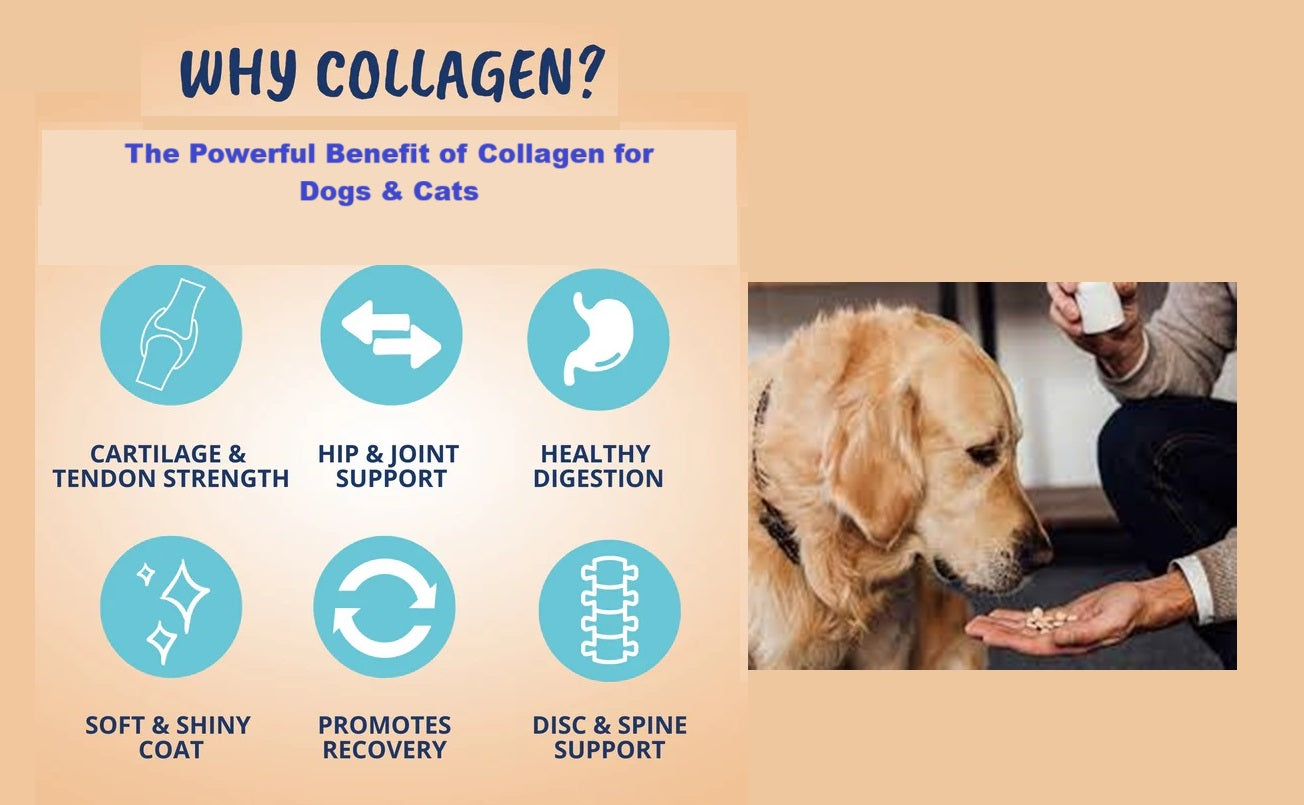 WHY COLLAGEN?

The Powerful Benefit of Collagen for Dogs & Cats

CARTILAGE & TENDON STRENGTH

HIP & JOINT SUPPORT

HEALTHY DIGESTION

SOFT & SHINY COAT

PROMOTES RECOVERY

DISC & SPINE SUPPORT